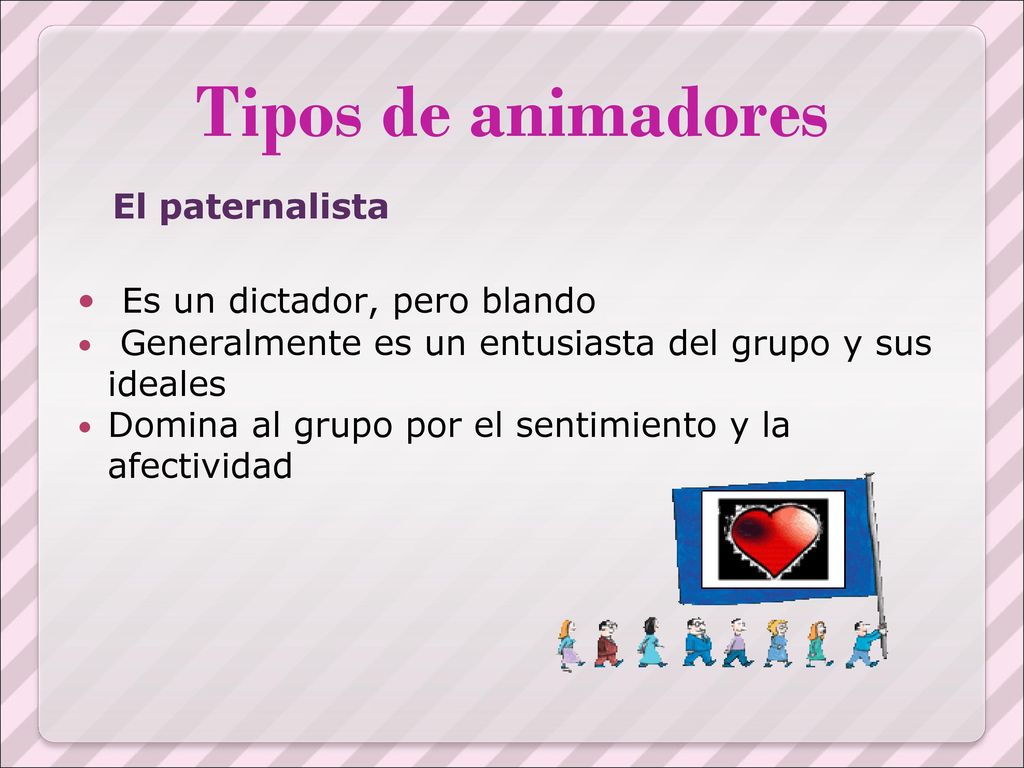 Tipos de animadores

El paternalista

• Es un dictador, pero blando
• Generalmente es un entusiasta del grupo y sus ideales
• Domina al grupo por el sentimiento y la afectividad